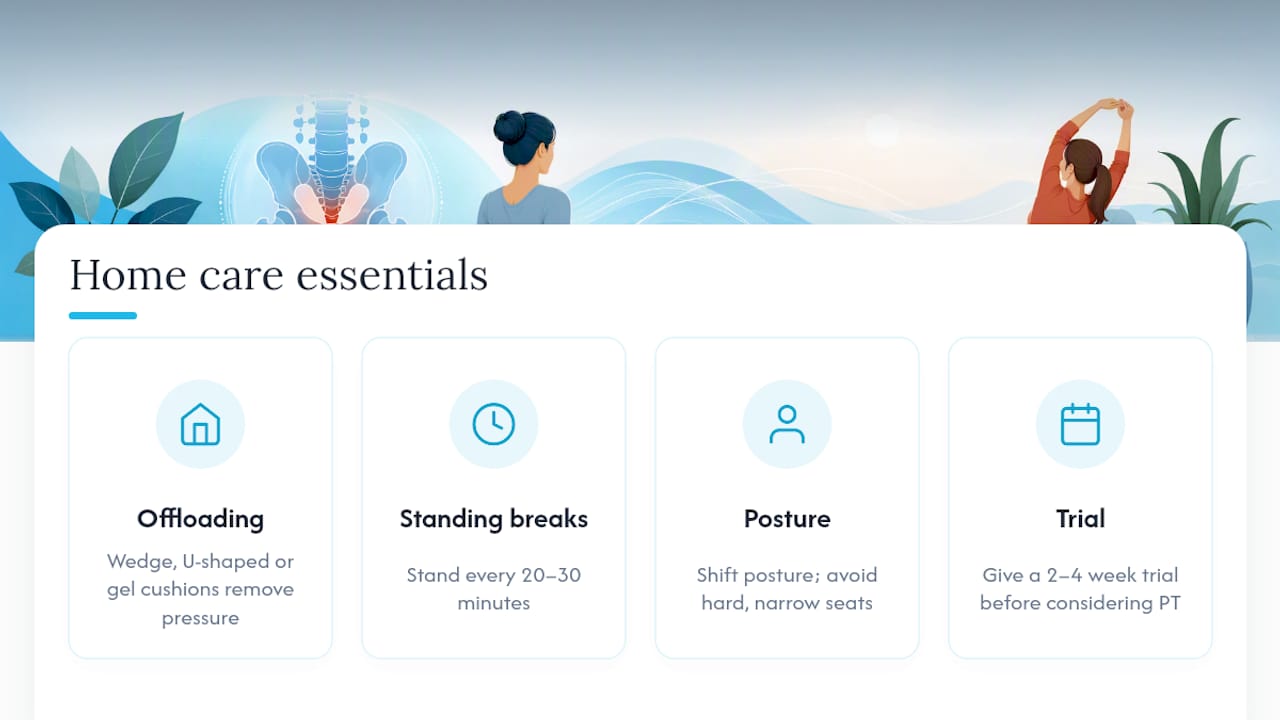 Home care essentials

Offloading

Wedge, U-shaped or gel cushions remove pressure

Standing breaks

Stand every 20–30 minutes

Posture

Shift posture; avoid hard, narrow seats

Trial

Give a 2–4 week trial before considering PT